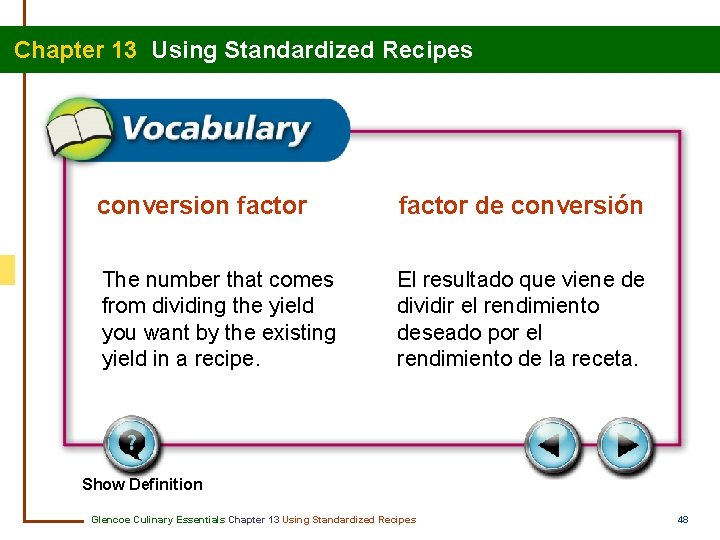 Chapter 13 Using Standardized Recipes

Vocabulary

conversion factor

The number that comes from dividing the yield you want by the existing yield in a recipe.

factor de conversión

El resultado que viene de dividir el rendimiento deseado por el rendimiento de la receta.

Show Definition

Glencoe Culinary Essentials Chapter 13 Using Standardized Recipes

48